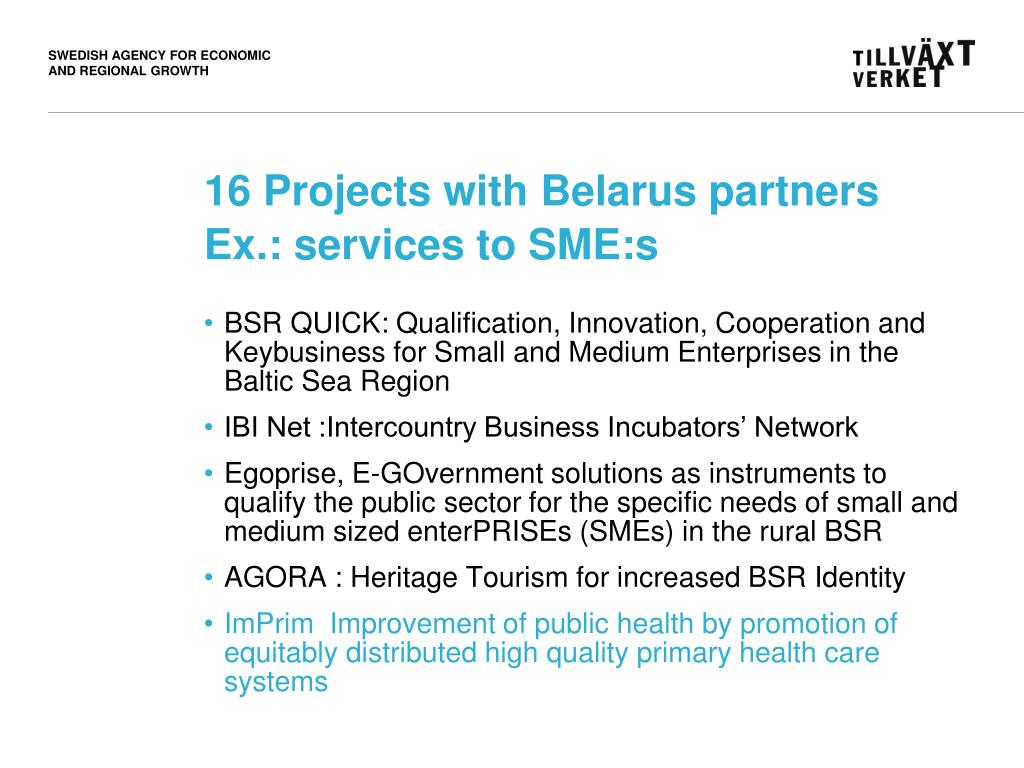 SWEDISH AGENCY FOR ECONOMIC AND REGIONAL GROWTH

TILLVÄXT VERKET

16 Projects with Belarus partners
Ex.: services to SME:s

• BSR QUICK: Qualification, Innovation, Cooperation and Keybusiness for Small and Medium Enterprises in the Baltic Sea Region
• IBI Net :Intercountry Business Incubators' Network
• Egoprise, E-GOvernment solutions as instruments to qualify the public sector for the specific needs of small and medium sized enterPRISEs (SMEs) in the rural BSR
• AGORA : Heritage Tourism for increased BSR Identity
• ImPrim Improvement of public health by promotion of equitably distributed high quality primary health care systems